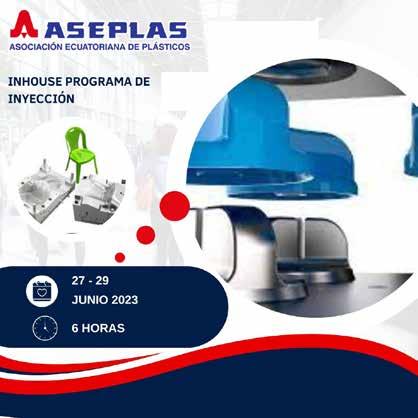 ASEPLAS
ASOCIACIÓN ECUATORIANA DE PLÁSTICOS

INHOUSE PROGRAMA DE INYECCIÓN

27 - 29
JUNIO 2023

6 HORAS